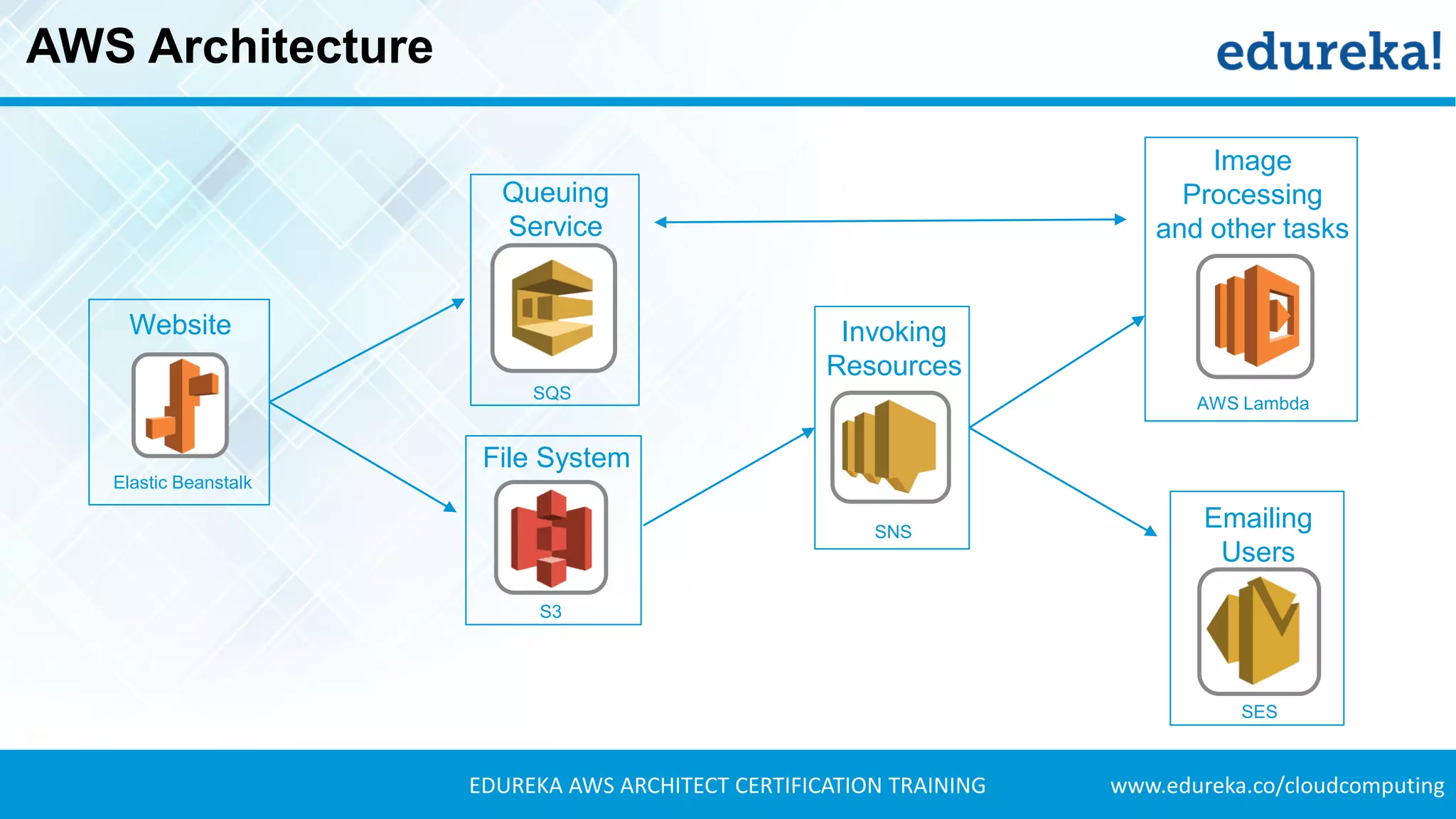 AWS Architecture

edureka!

Website

Elastic Beanstalk

Queuing Service

SQS

File System

S3

Invoking Resources

SNS

Image Processing and other tasks

AWS Lambda

Emailing Users

SES

EDUREKA AWS ARCHITECT CERTIFICATION TRAINING

www.edureka.co/cloudcomputing